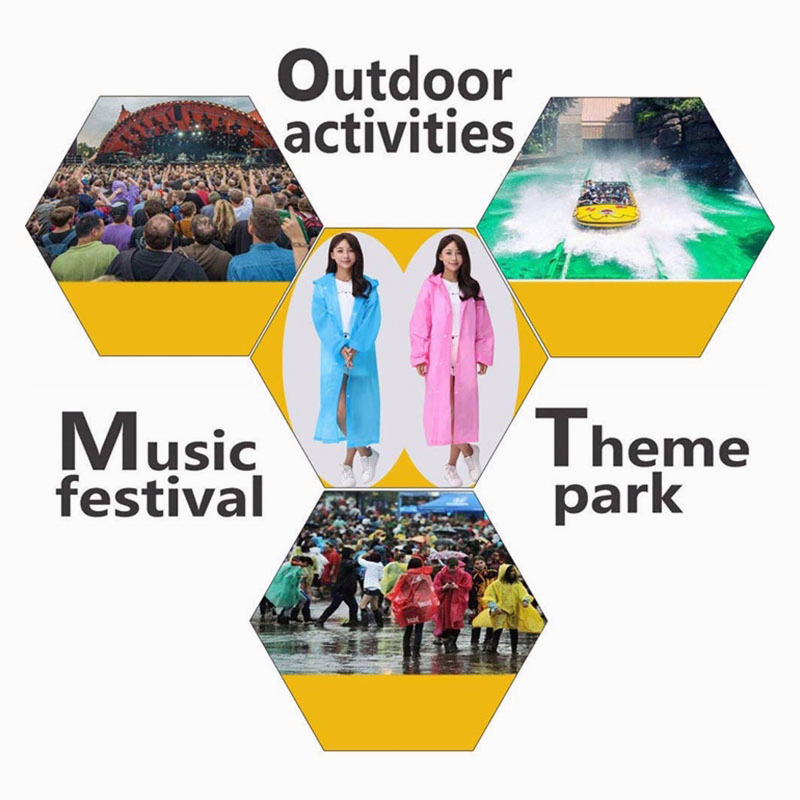 Outdoor activities

Music festival

Theme park